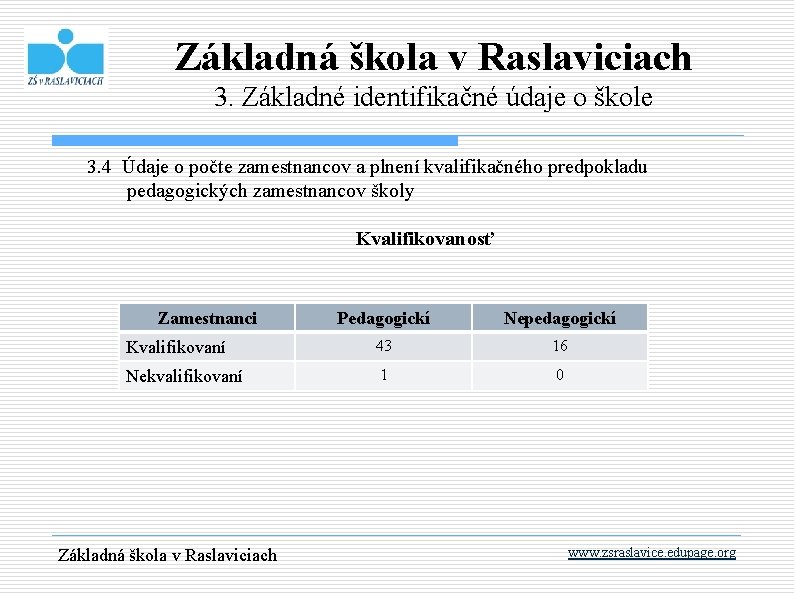 ZŠ v RASLAVICIACH

Základná škola v Raslaviciach
3. Základné identifikačné údaje o škole

3.4 Údaje o počte zamestnancov a plnení kvalifikačného predpokladu pedagogických zamestnancov školy

Kvalifikovanosť

| Zamestnanci | Pedagogickí | Nepedagogickí |
|---|---|---|
| Kvalifikovaní | 43 | 16 |
| Nekvalifikovaní | 1 | 0 |

Základná škola v Raslaviciach

www.zsraslavice.edupage.org